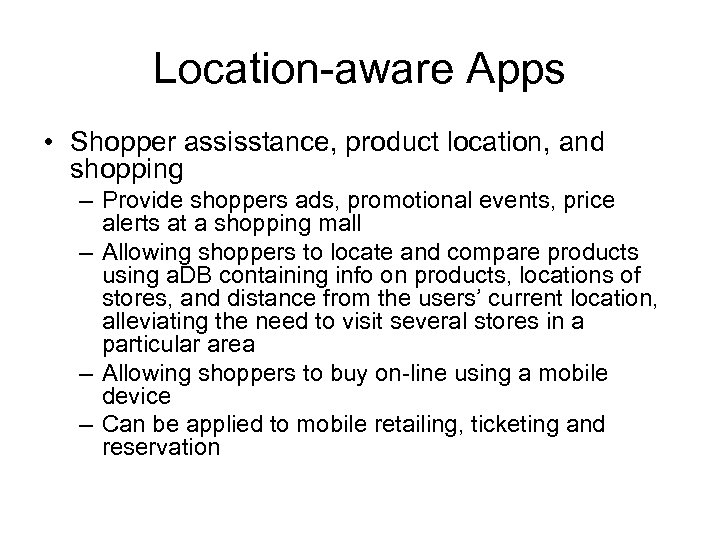 Location-aware Apps

• Shopper assisstance, product location, and shopping
– Provide shoppers ads, promotional events, price alerts at a shopping mall
– Allowing shoppers to locate and compare products using aDB containing info on products, locations of stores, and distance from the users' current location, alleviating the need to visit several stores in a particular area
– Allowing shoppers to buy on-line using a mobile device
– Can be applied to mobile retailing, ticketing and reservation